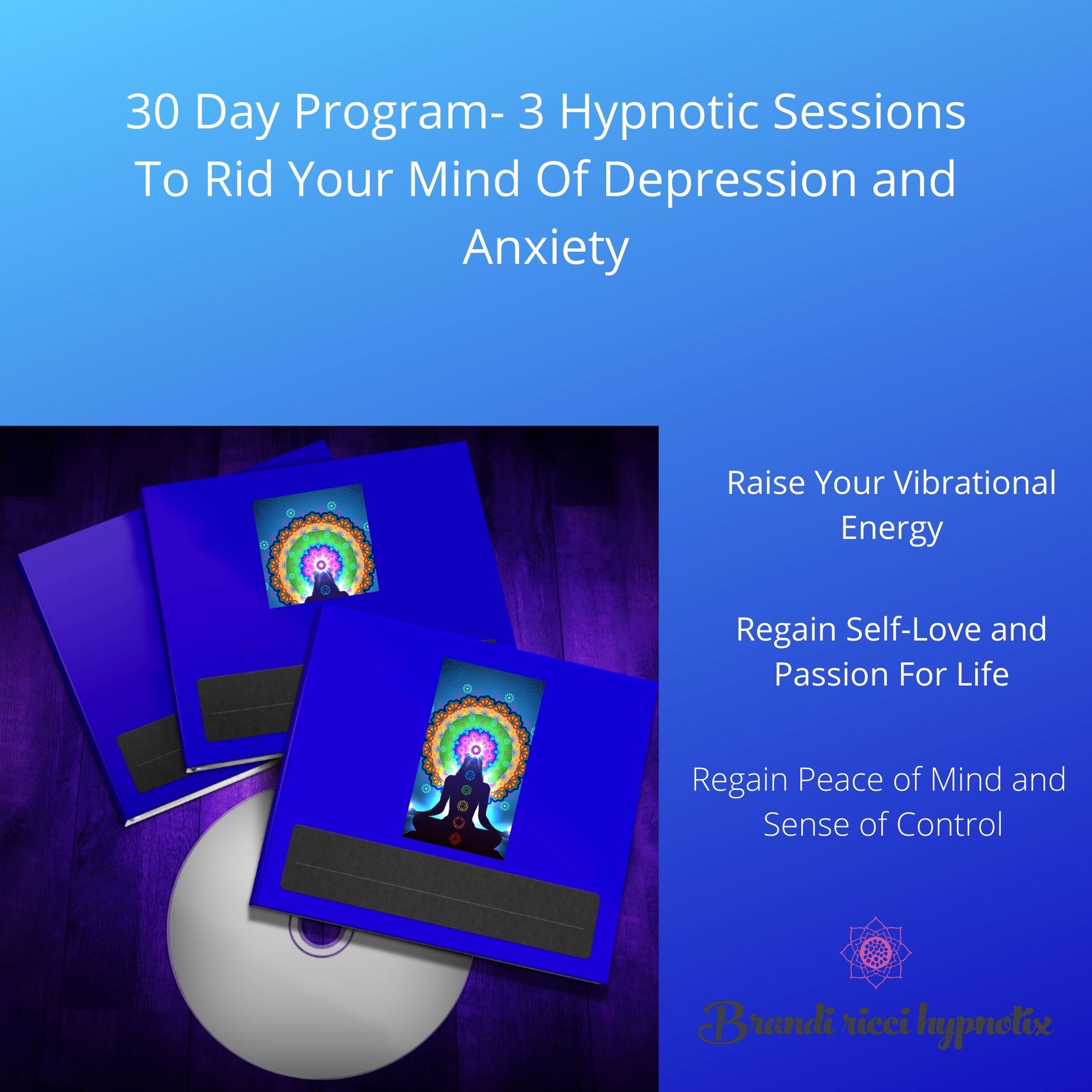 30 Day Program- 3 Hypnotic Sessions To Rid Your Mind Of Depression and Anxiety

Raise Your Vibrational Energy

Regain Self-Love and Passion For Life

Regain Peace of Mind and Sense of Control

Brandi ricci hypnotix